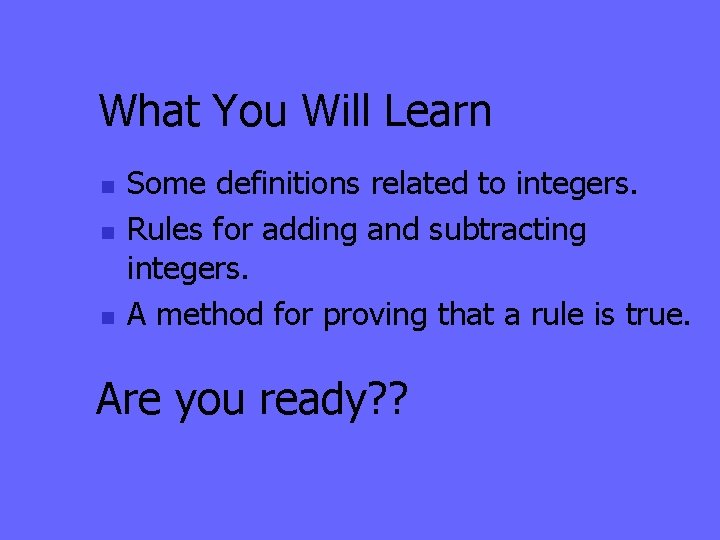 What You Will Learn

- Some definitions related to integers.
- Rules for adding and subtracting integers.
- A method for proving that a rule is true.

Are you ready??